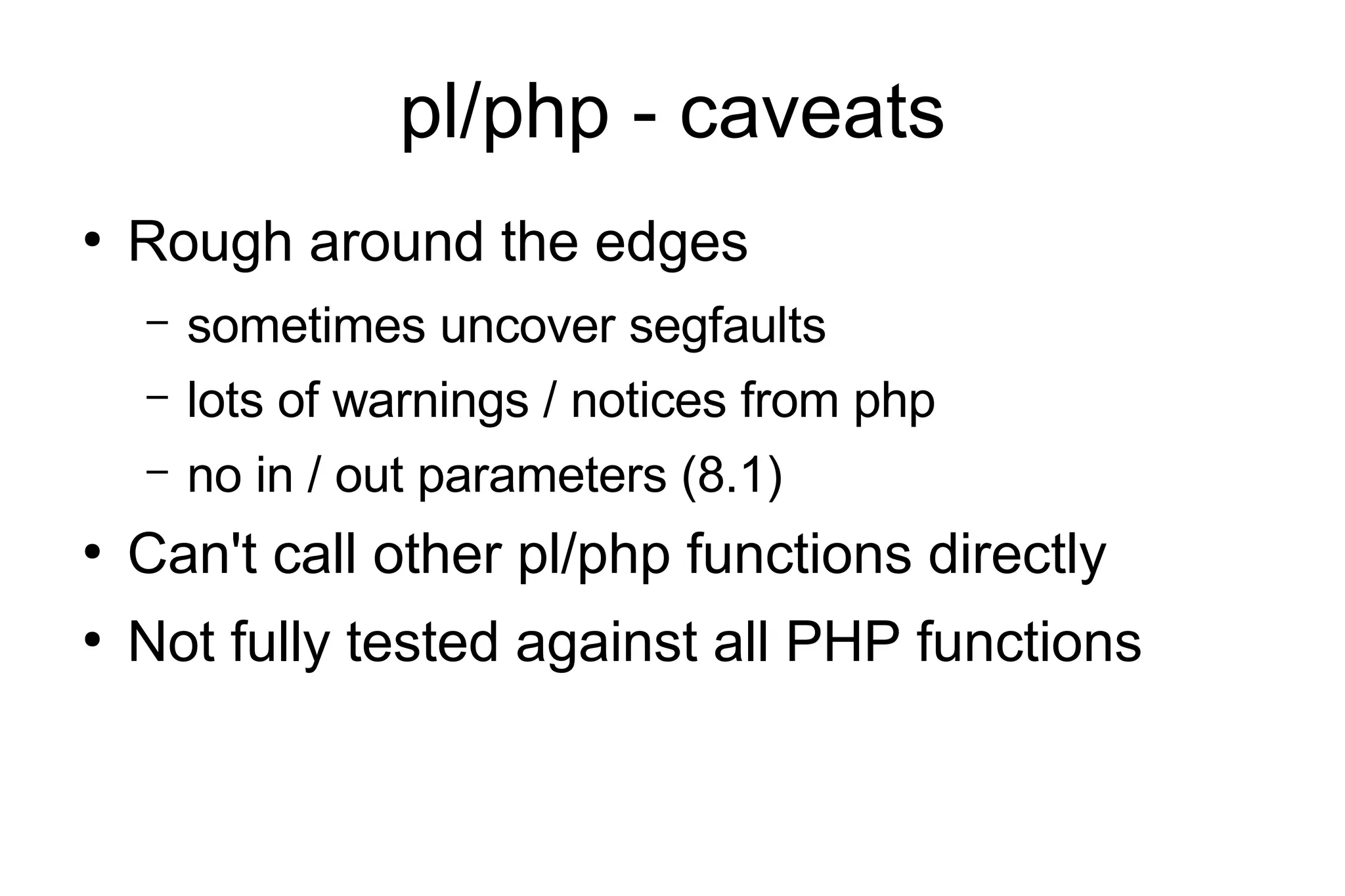 pl/php - caveats

• Rough around the edges
  – sometimes uncover segfaults
  – lots of warnings / notices from php
  – no in / out parameters (8.1)
• Can't call other pl/php functions directly
• Not fully tested against all PHP functions